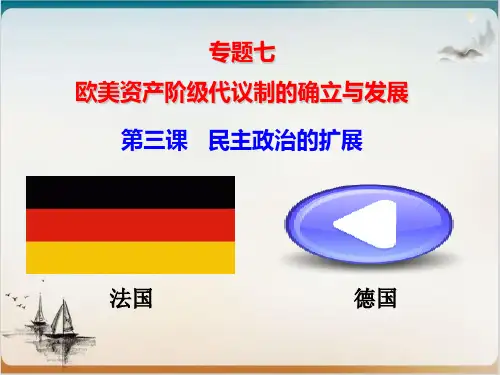 专题七
欧美资产阶级代议制的确立与发展

第三课　民主政治的扩展

法国

德国